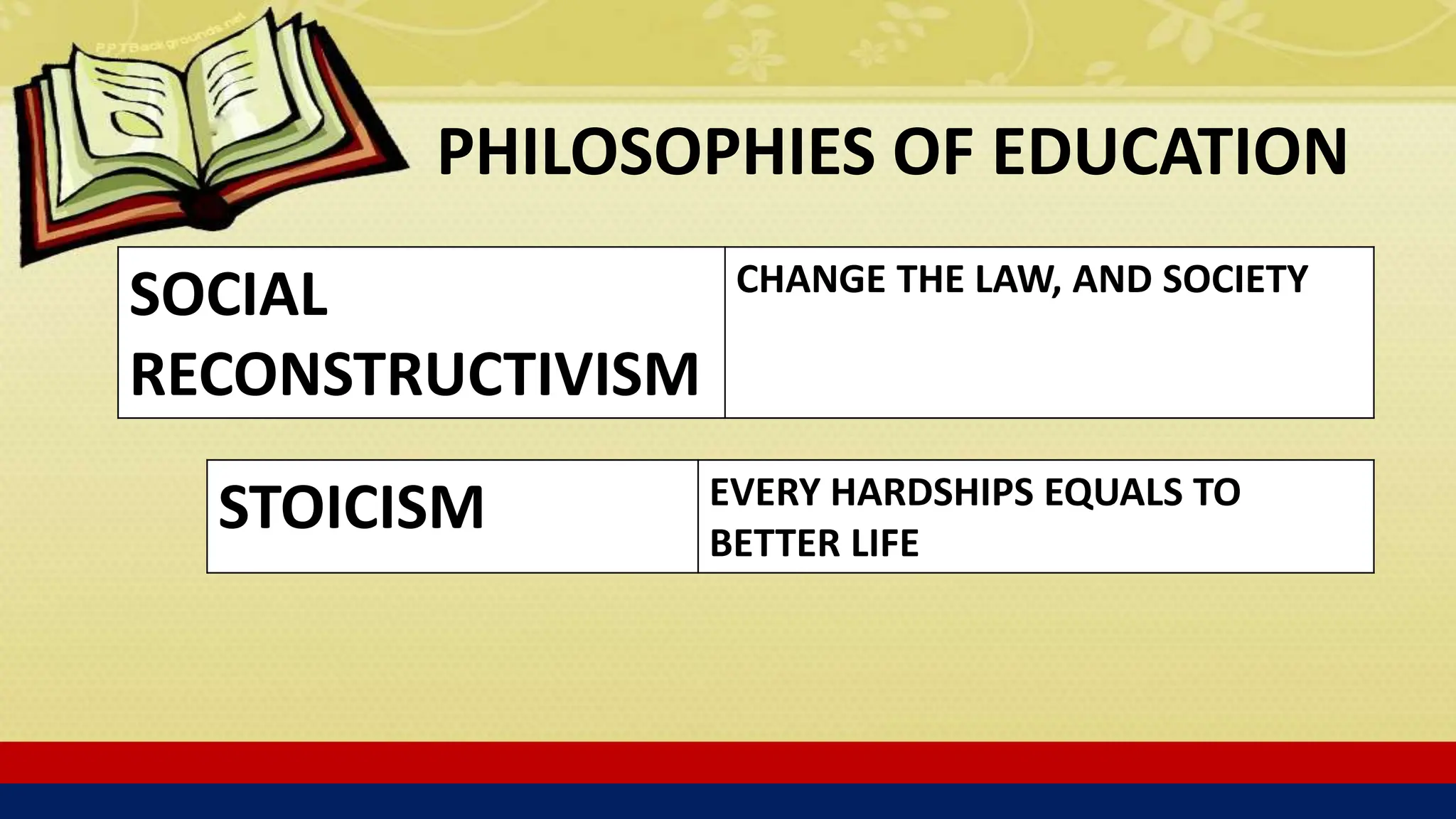 PPTBackgrounds.net

PHILOSOPHIES OF EDUCATION

| SOCIAL RECONSTRUCTIVISM | CHANGE THE LAW, AND SOCIETY |
|---|---|

| STOICISM | EVERY HARDSHIPS EQUALS TO BETTER LIFE |
|---|---|